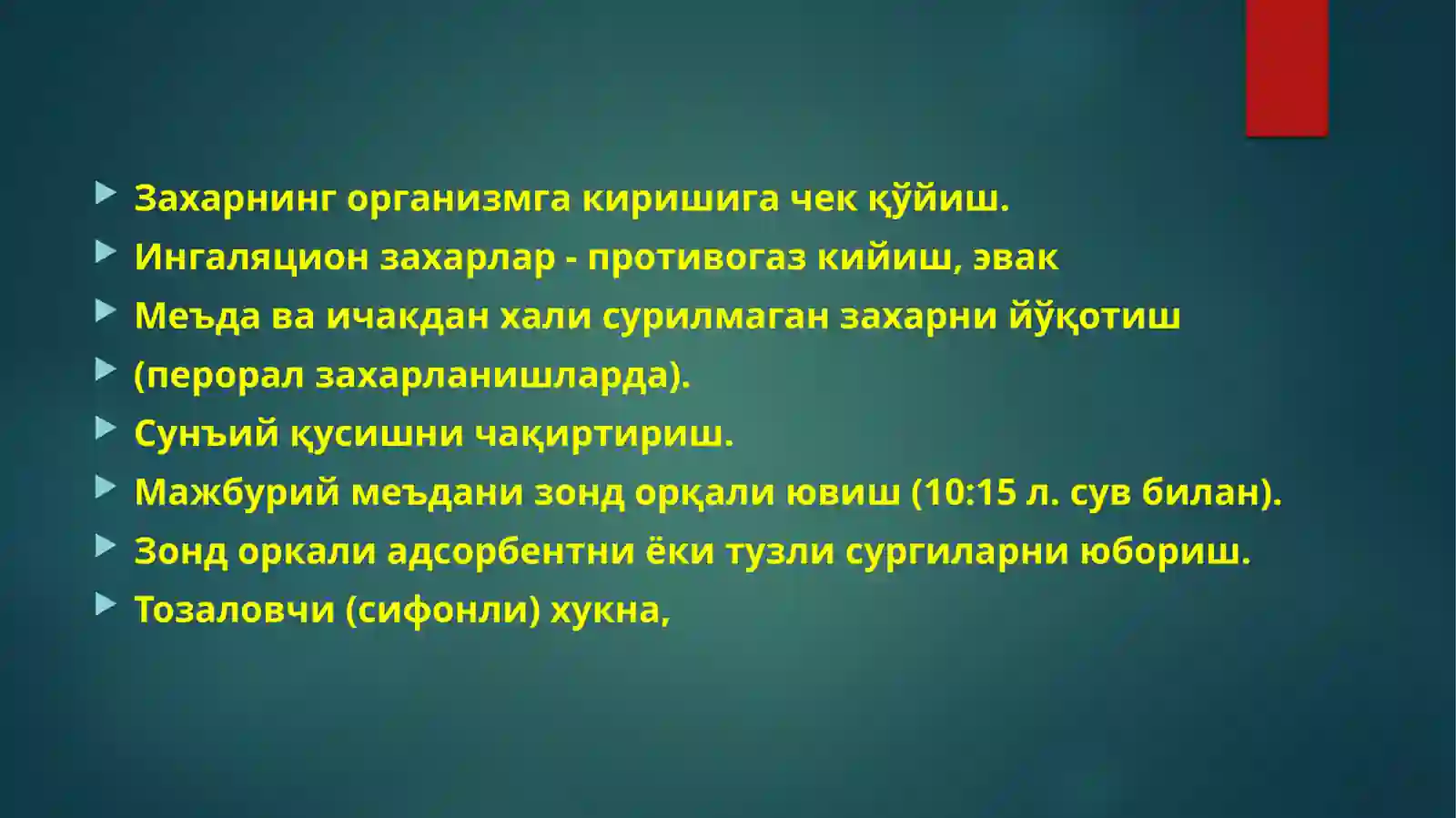 Захарнинг организмга киришига чек қўйиш.

Ингаляцион захарлар - противогаз кийиш, эвак

Меъда ва ичакдан хали сурилмаган захарни йўқотиш

(перорал захарланишларда).

Сунъий қусишни чақиртириш.

Мажбурий меъдани зонд орқали ювиш (10:15 л. сув билан).

Зонд оркали адсорбентни ёки тузли сургиларни юбориш.

Тозаловчи (сифонли) хукна,